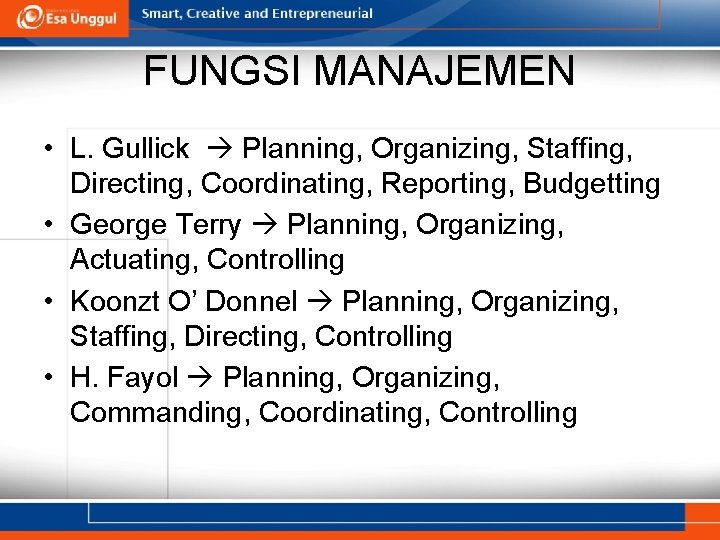 Esa Unggul
Smart, Creative and Entrepreneurial

FUNGSI MANAJEMEN

• L. Gullick → Planning, Organizing, Staffing, Directing, Coordinating, Reporting, Budgetting
• George Terry → Planning, Organizing, Actuating, Controlling
• Koonzt O' Donnel → Planning, Organizing, Staffing, Directing, Controlling
• H. Fayol → Planning, Organizing, Commanding, Coordinating, Controlling